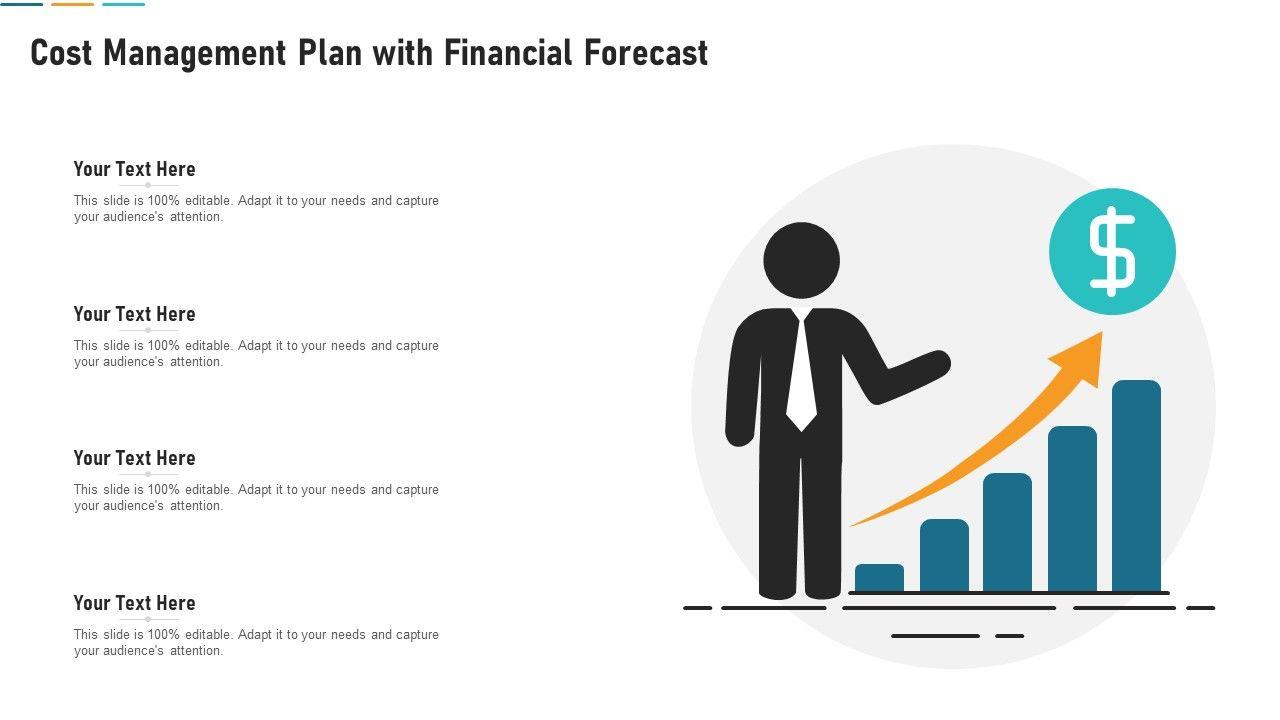 Cost Management Plan with Financial Forecast

Your Text Here

This slide is 100% editable. Adapt it to your needs and capture your audience's attention.

Your Text Here

This slide is 100% editable. Adapt it to your needs and capture your audience's attention.

Your Text Here

This slide is 100% editable. Adapt it to your needs and capture your audience's attention.

Your Text Here

This slide is 100% editable. Adapt it to your needs and capture your audience's attention.

$